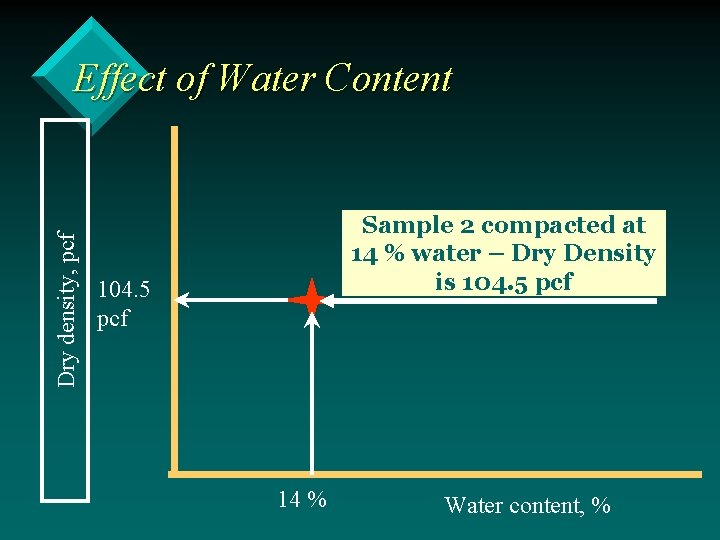 Effect of Water Content

Dry density, pcf

104.5 pcf

Sample 2 compacted at 14 % water – Dry Density is 104.5 pcf

14 %

Water content, %